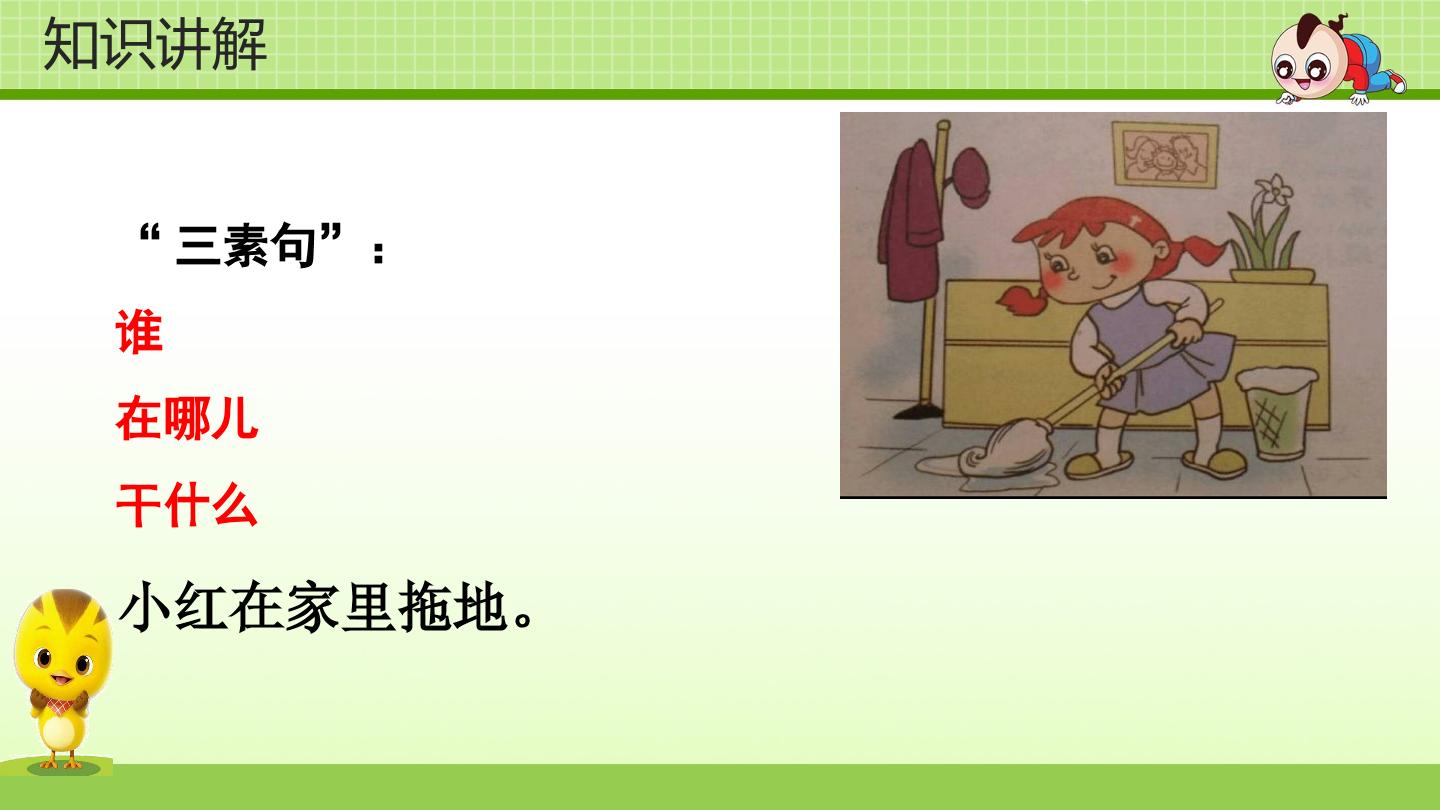 知识讲解

“三素句”：

谁

在哪儿

干什么

小红在家里拖地。